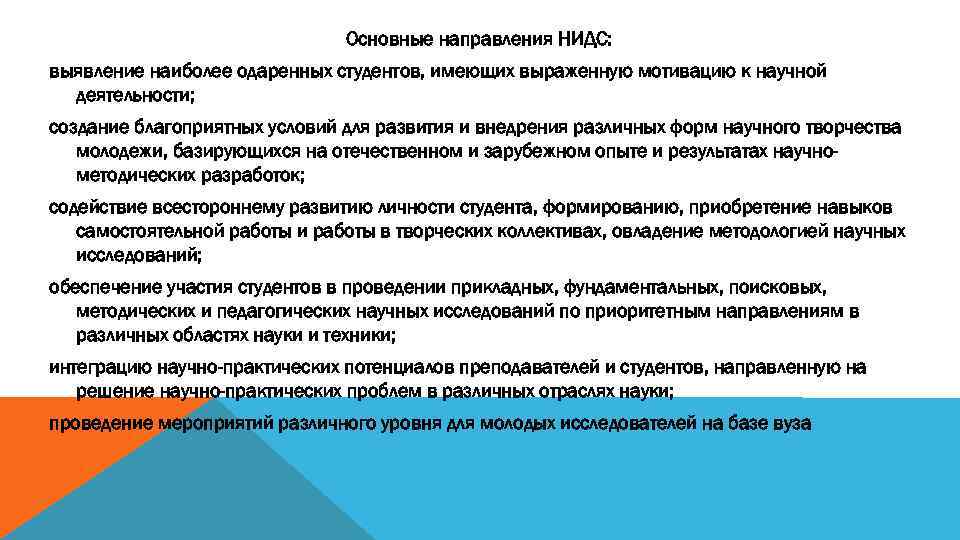 Основные направления НИДС:

выявление наиболее одаренных студентов, имеющих выраженную мотивацию к научной деятельности;

создание благоприятных условий для развития и внедрения различных форм научного творчества молодежи, базирующихся на отечественном и зарубежном опыте и результатах научно-методических разработок;

содействие всестороннему развитию личности студента, формированию, приобретение навыков самостоятельной работы и работы в творческих коллективах, овладение методологией научных исследований;

обеспечение участия студентов в проведении прикладных, фундаментальных, поисковых, методических и педагогических научных исследований по приоритетным направлениям в различных областях науки и техники;

интеграцию научно-практических потенциалов преподавателей и студентов, направленную на решение научно-практических проблем в различных отраслях науки;

проведение мероприятий различного уровня для молодых исследователей на базе вуза